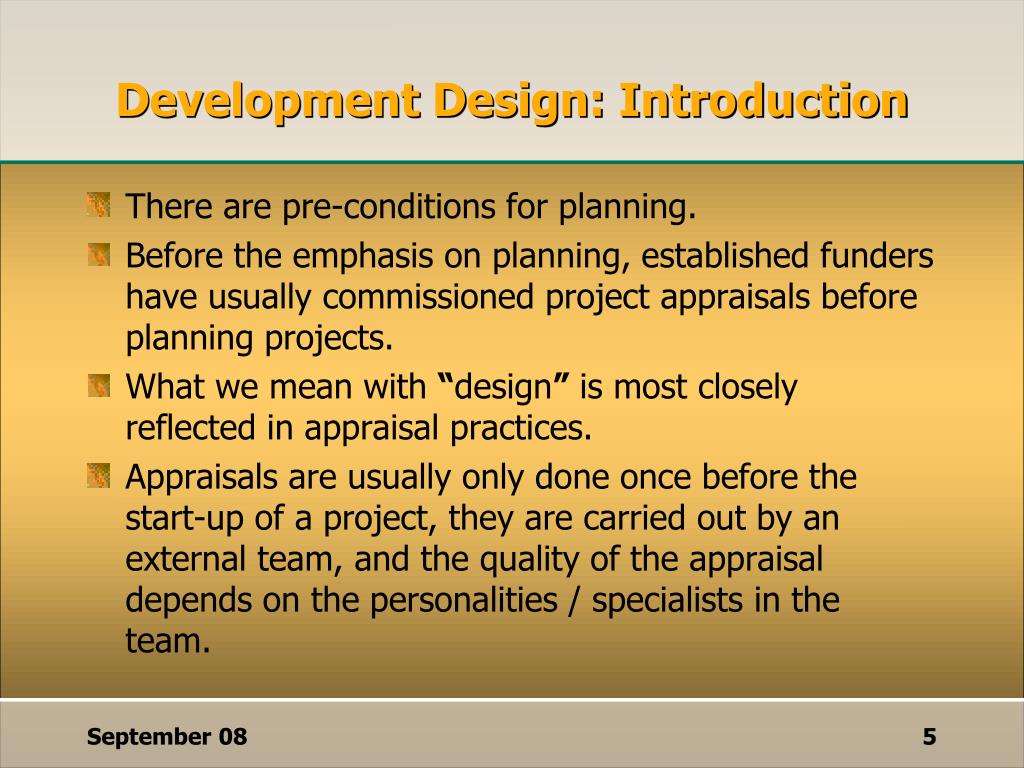 Development Design: Introduction

There are pre-conditions for planning.

Before the emphasis on planning, established funders have usually commissioned project appraisals before planning projects.

What we mean with “design” is most closely reflected in appraisal practices.

Appraisals are usually only done once before the start-up of a project, they are carried out by an external team, and the quality of the appraisal depends on the personalities / specialists in the team.

September 08

5